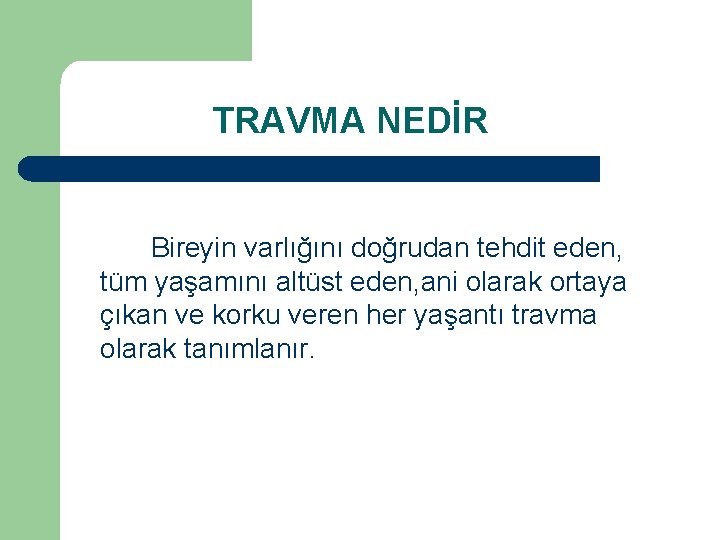 TRAVMA NEDİR

Bireyin varlığını doğrudan tehdit eden, tüm yaşamını altüst eden,ani olarak ortaya çıkan ve korku veren her yaşantı travma olarak tanımlanır.